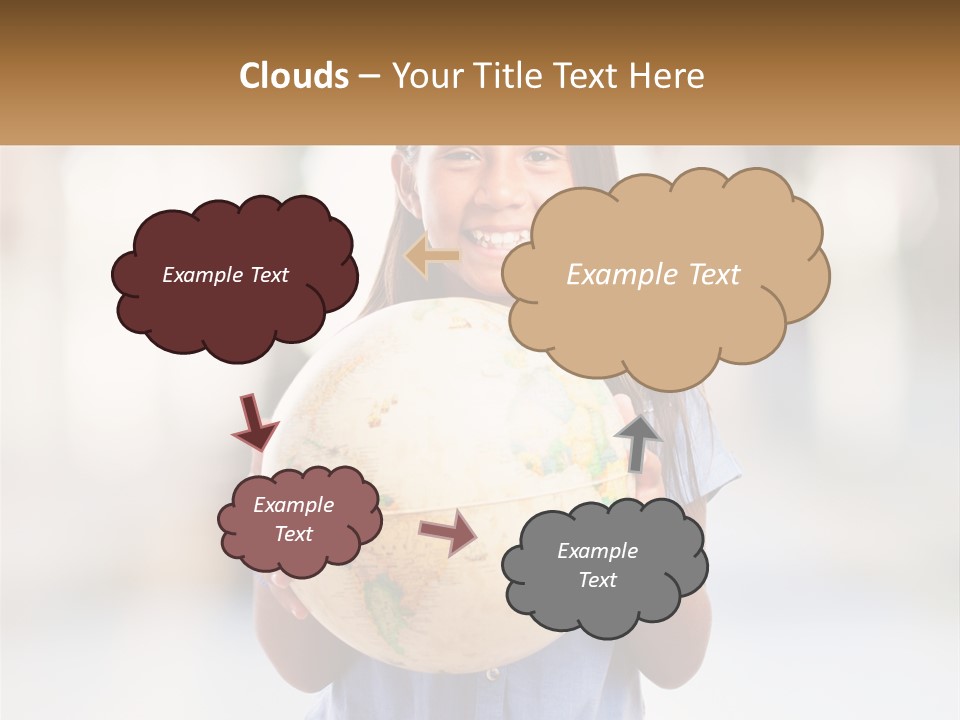 Clouds – Your Title Text Here

Example Text

Example Text

Example Text

Example Text